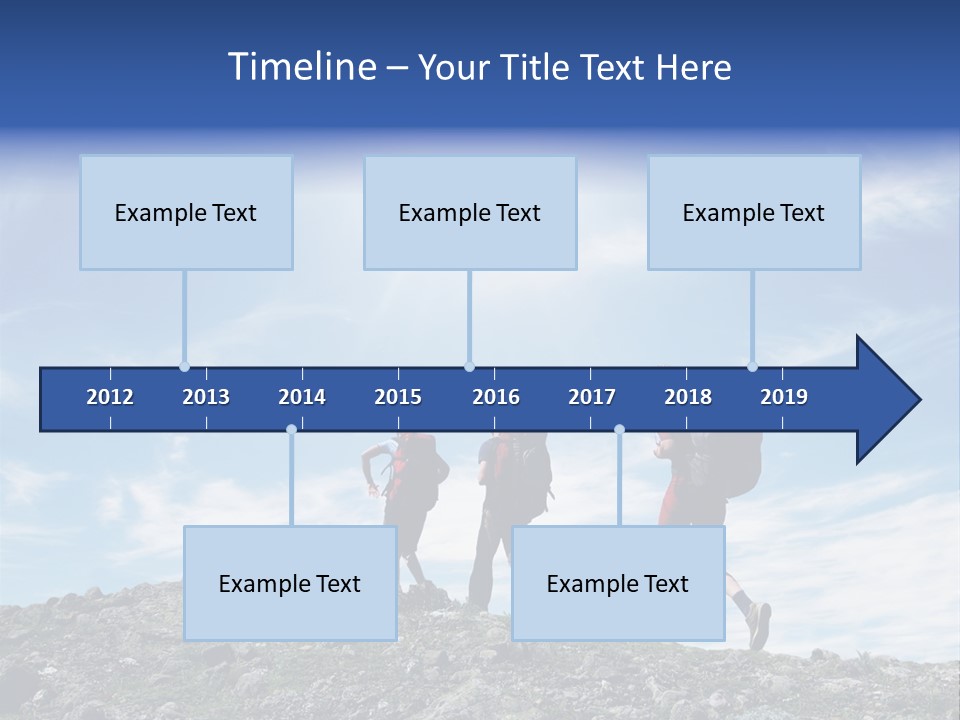 Timeline – Your Title Text Here

Example Text

Example Text

Example Text

2012 2013 2014 2015 2016 2017 2018 2019

Example Text

Example Text